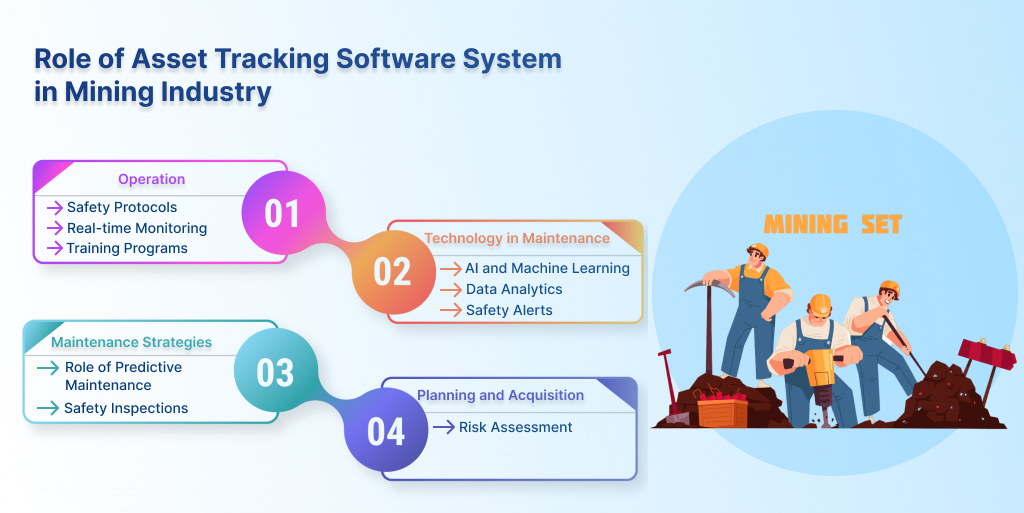 Role of Asset Tracking Software System in Mining Industry

Operation
→ Safety Protocols
→ Real-time Monitoring
→ Training Programs

01

Technology in Maintenance
→ AI and Machine Learning
→ Data Analytics
→ Safety Alerts

02

Maintenance Strategies
→ Role of Predictive Maintenance
→ Safety Inspections

03

Planning and Acquisition
→ Risk Assessment

04

MINING SET